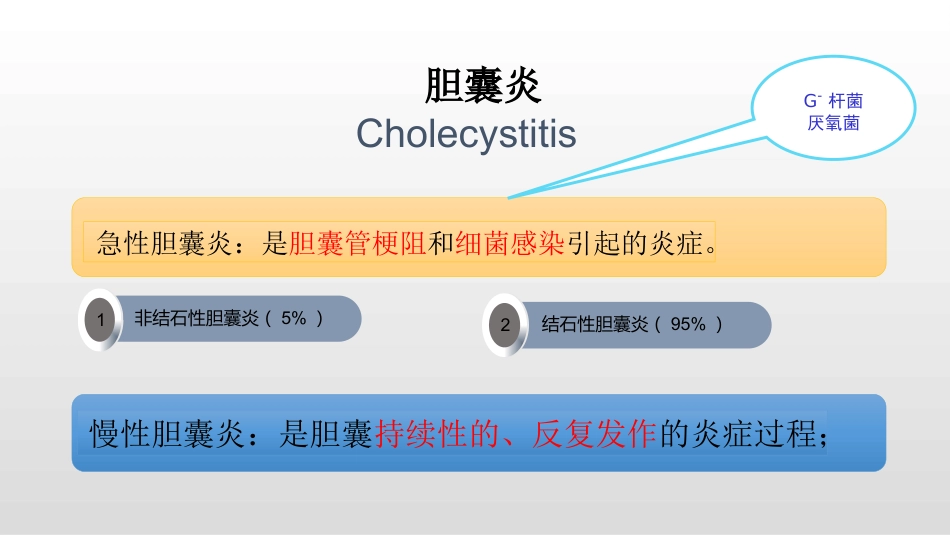 胆囊炎
Cholecystitis

$G^-$ 杆菌
厌氧菌

急性胆囊炎：是胆囊管梗阻和细菌感染引起的炎症。

1 非结石性胆囊炎（ 5% ）

2 结石性胆囊炎（ 95% ）

慢性胆囊炎：是胆囊持续性的、反复发作的炎症过程；